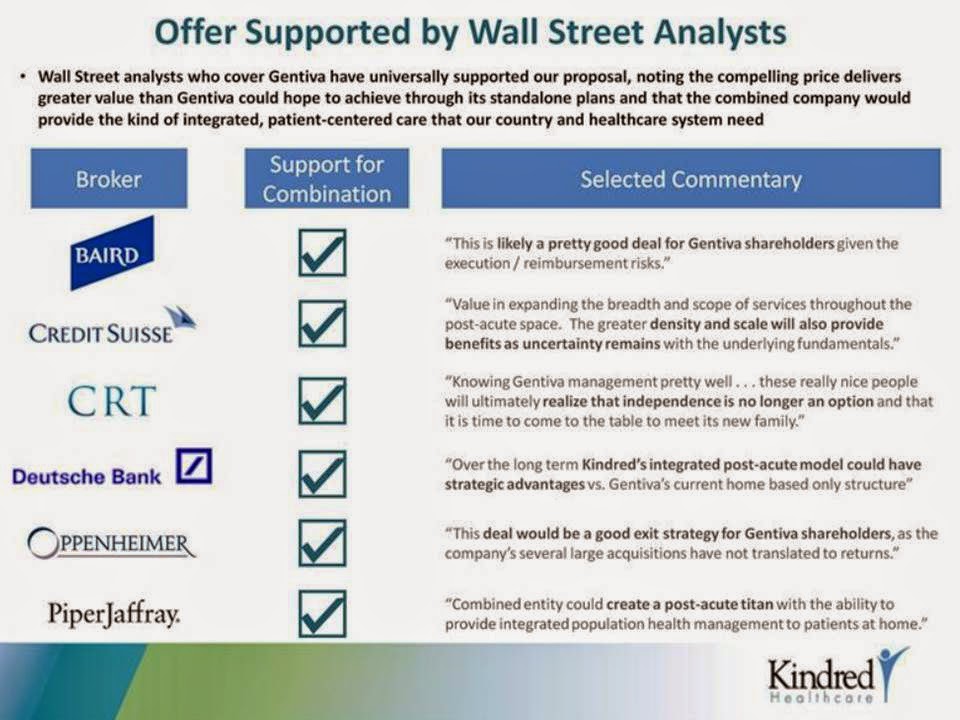 Offer Supported by Wall Street Analysts

• Wall Street analysts who cover Gentiva have universally supported our proposal, noting the compelling price delivers greater value than Gentiva could hope to achieve through its standalone plans and that the combined company would provide the kind of integrated, patient-centered care that our country and healthcare system need

| Broker | Support for Combination | Selected Commentary |
|---|---|---|
| BAIRD | ✓ | "This is likely a pretty good deal for Gentiva shareholders given the execution / reimbursement risks." |
| CREDIT SUISSE | ✓ | "Value in expanding the breadth and scope of services throughout the post-acute space. The greater density and scale will also provide benefits as uncertainty remains with the underlying fundamentals." |
| CRT | ✓ | "Knowing Gentiva management pretty well . . . these really nice people will ultimately realize that independence is no longer an option and that it is time to come to the table to meet its new family." |
| Deutsche Bank | ✓ | "Over the long term Kindred's integrated post-acute model could have strategic advantages vs. Gentiva's current home based only structure" |
| OPPENHEIMER | ✓ | "This deal would be a good exit strategy for Gentiva shareholders, as the company's several large acquisitions have not translated to returns." |
| PiperJaffray. | ✓ | "Combined entity could create a post-acute titan with the ability to provide integrated population health management to patients at home." |

Kindred Healthcare